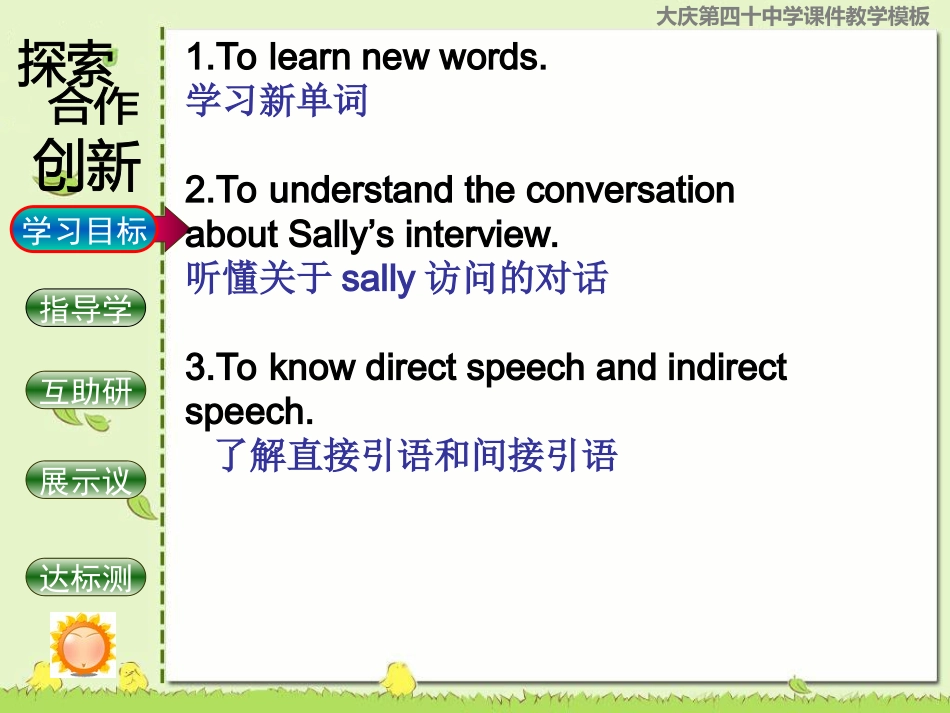 大庆第四十中学课件教学模板

探索
合作
创新

学习目标

指导学

互助研

展示议

达标测

1.To learn new words.
学习新单词

2.To understand the conversation about Sally's interview.
听懂关于sally访问的对话

3.To know direct speech and indirect speech.
了解直接引语和间接引语